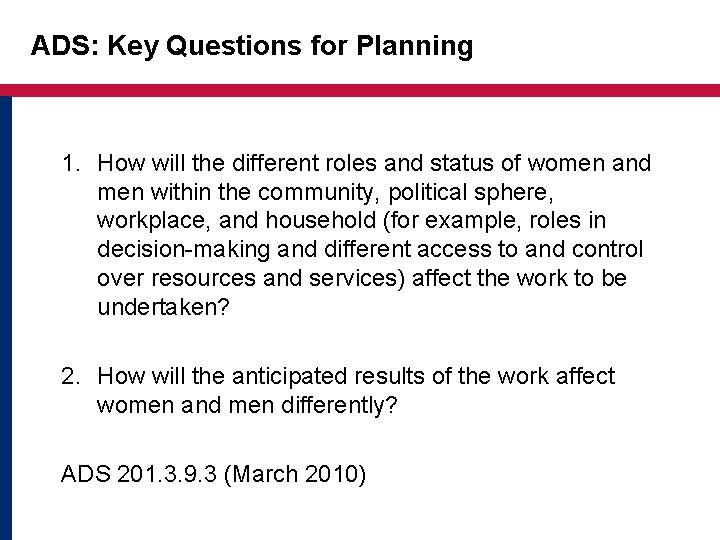 ADS: Key Questions for Planning

1. How will the different roles and status of women and men within the community, political sphere, workplace, and household (for example, roles in decision-making and different access to and control over resources and services) affect the work to be undertaken?

2. How will the anticipated results of the work affect women and men differently?

ADS 201.3.9.3 (March 2010)